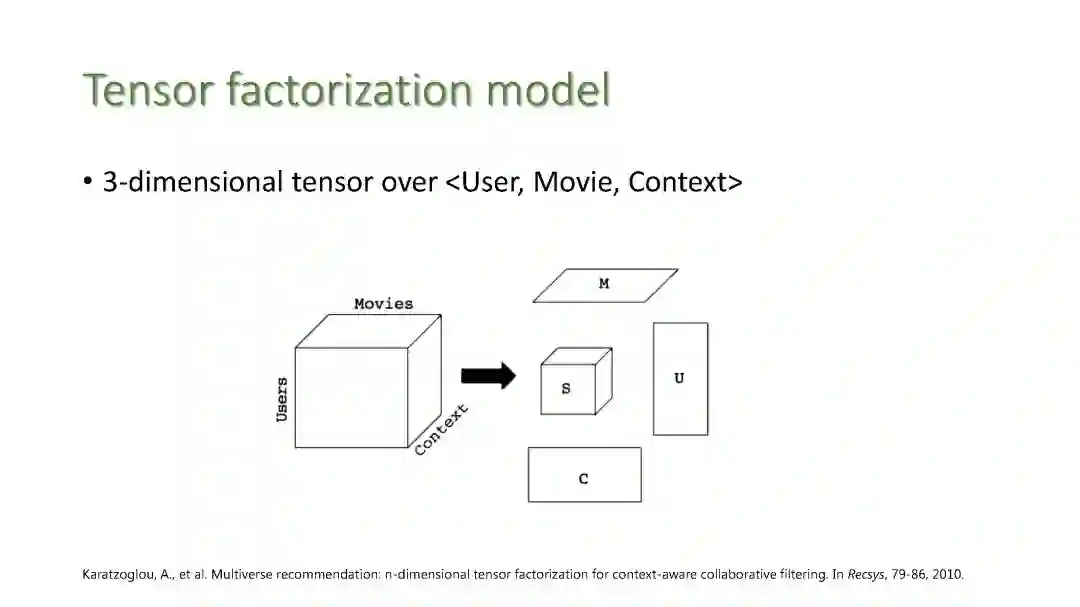 Tensor factorization model

• 3-dimensional tensor over <User, Movie, Context>

Movies
Users
Context
M
S
U
C

Karatzoglou, A., et al. Multiverse recommendation: n-dimensional tensor factorization for context-aware collaborative filtering. In Recsys, 79-86, 2010.